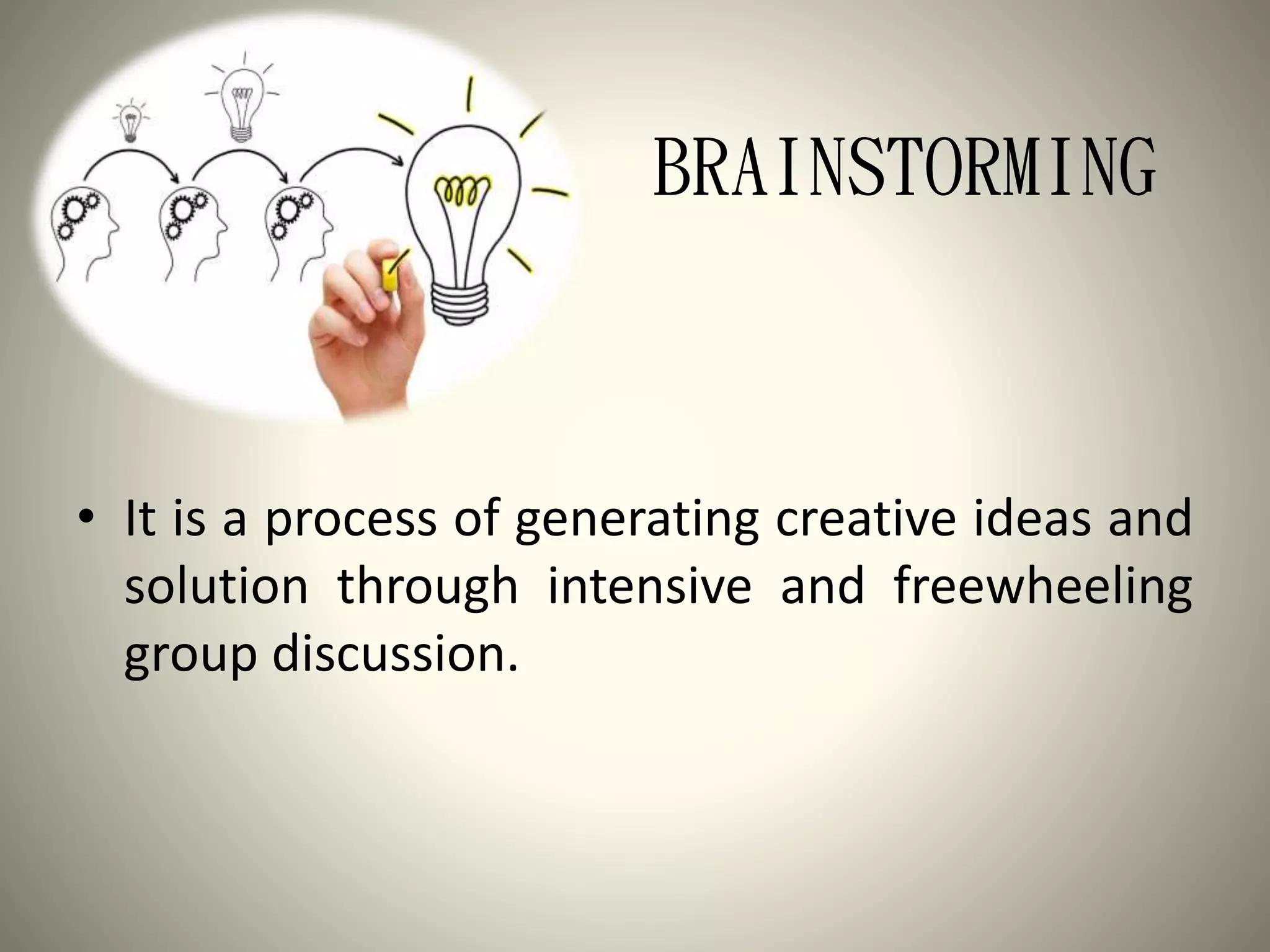 BRAINSTORMING

• It is a process of generating creative ideas and solution through intensive and freewheeling group discussion.